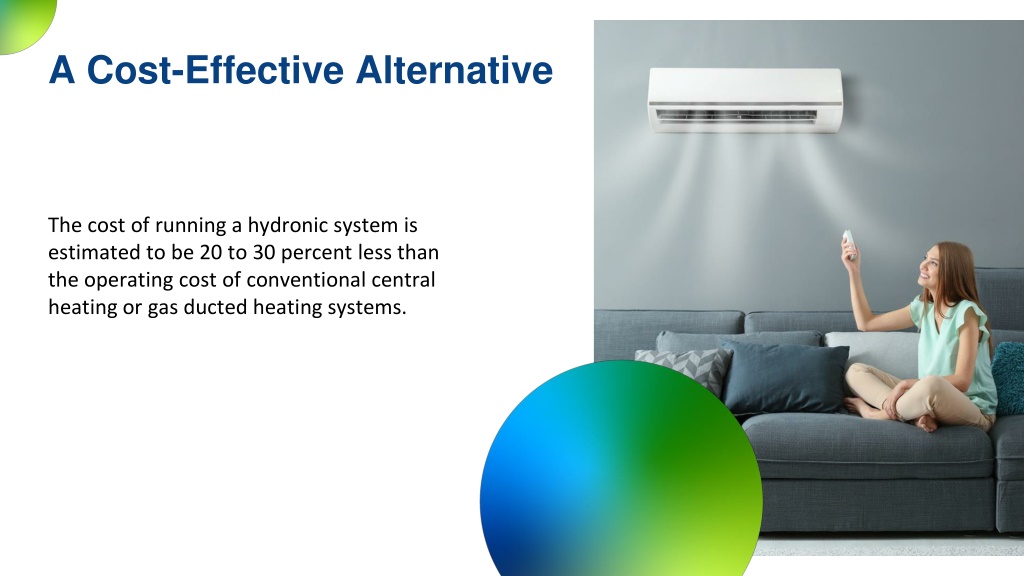 A Cost-Effective Alternative

The cost of running a hydronic system is estimated to be 20 to 30 percent less than the operating cost of conventional central heating or gas ducted heating systems.